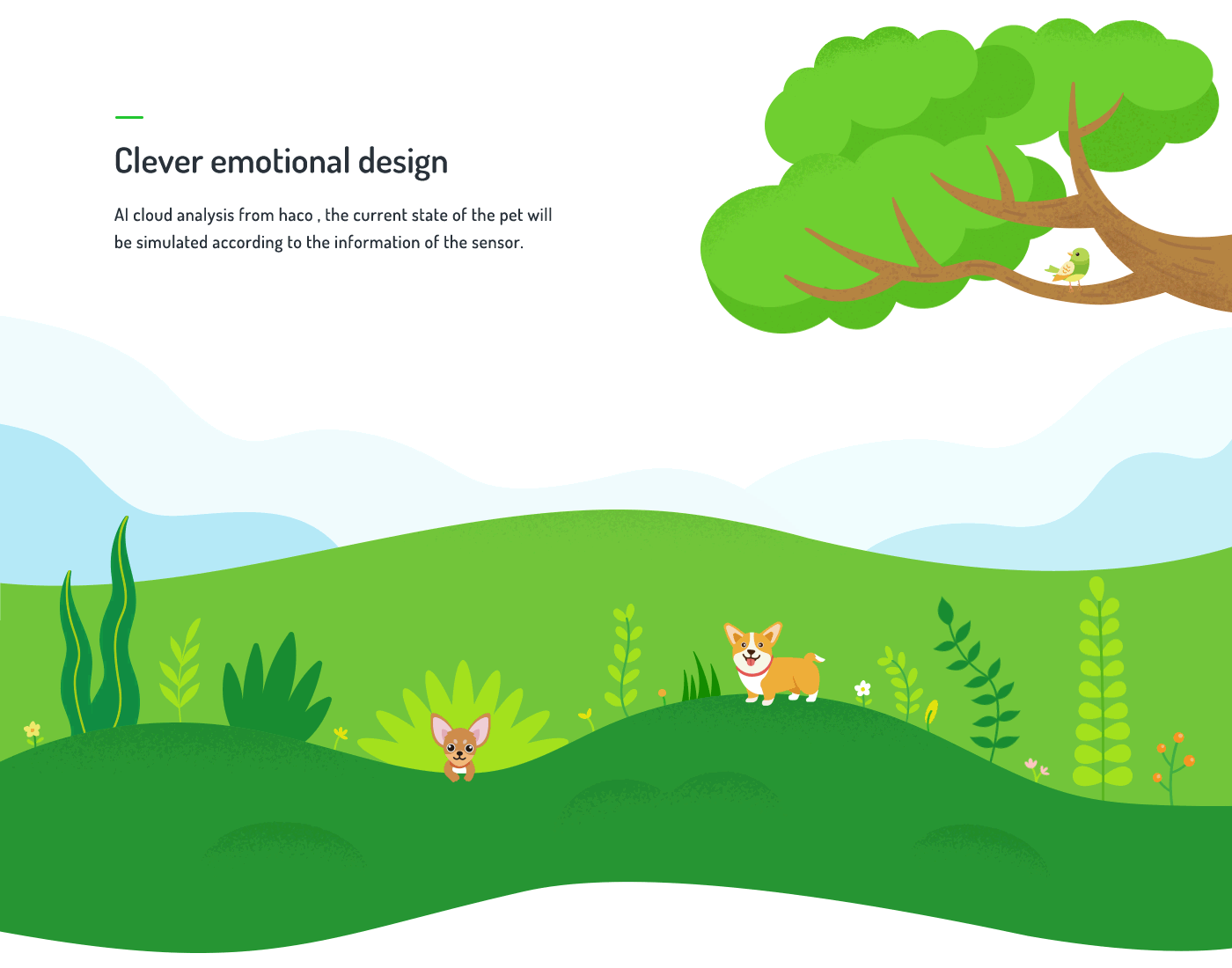 Clever emotional design

AI cloud analysis from haco , the current state of the pet will be simulated according to the information of the sensor.